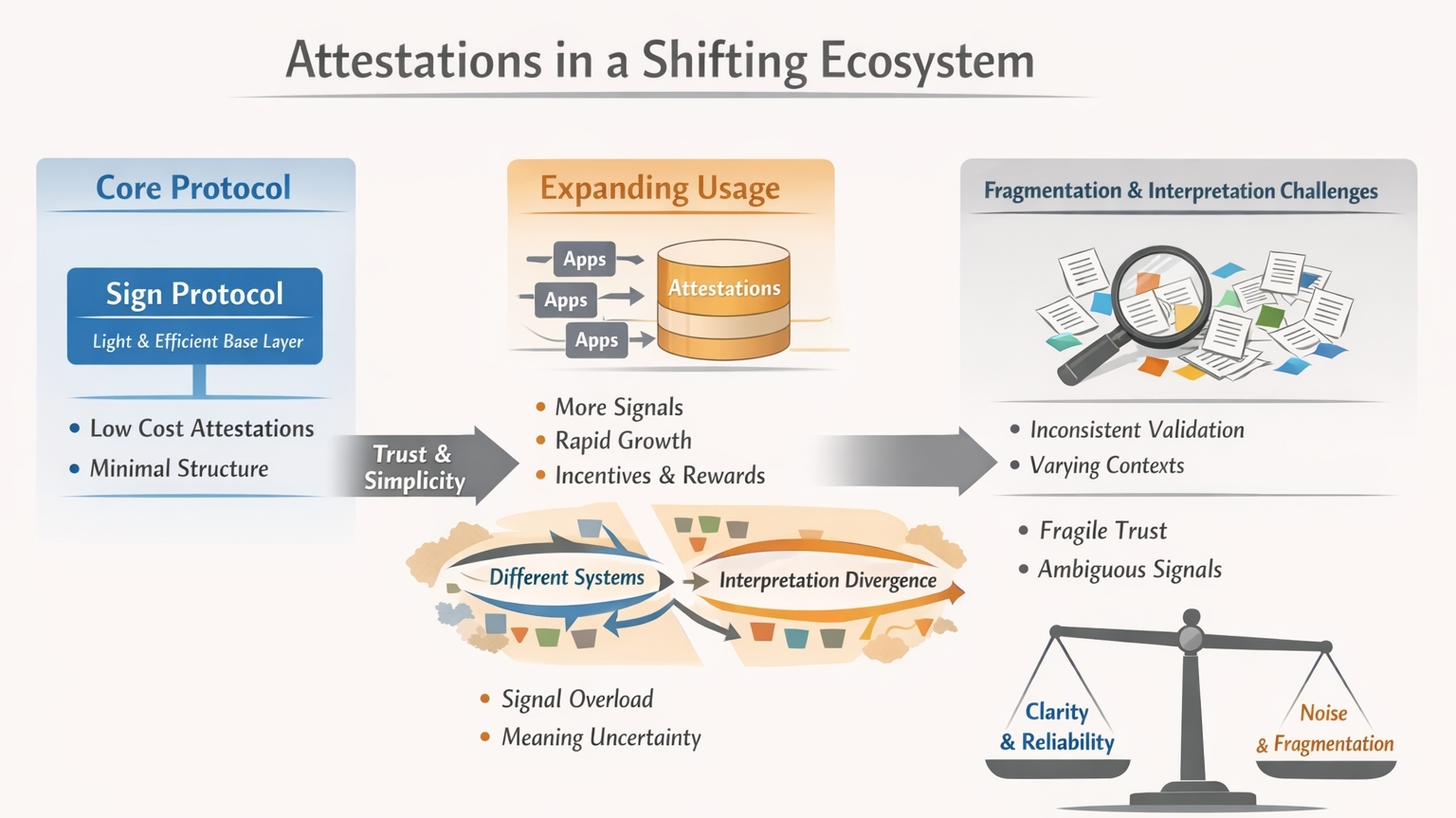 Attestations in a Shifting Ecosystem

Core Protocol

Sign Protocol
Light & Efficient Base Layer

• Low Cost Attestations
• Minimal Structure

Trust & Simplicity

Expanding Usage

Apps
Apps
Apps
Attestations

• More Signals
• Rapid Growth
• Incentives & Rewards

Different Systems
Interpretation Divergence

• Signal Overload
• Meaning Uncertainty

Fragmentation & Interpretation Challenges

• Inconsistent Validation
• Varying Contexts

• Fragile Trust
• Ambiguous Signals

Clarity & Reliability

Noise & Fragmentation